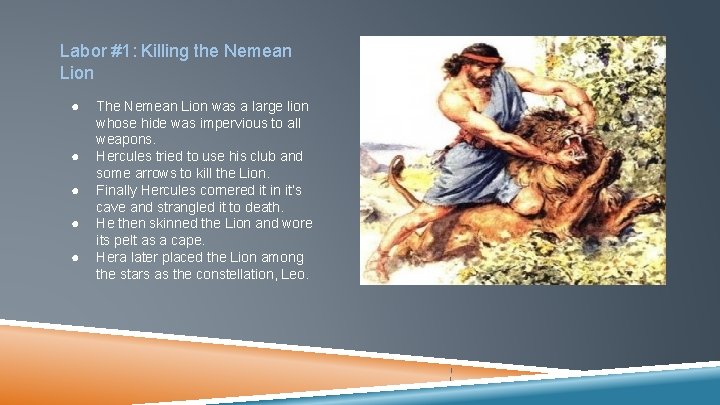 Labor #1: Killing the Nemean Lion

● The Nemean Lion was a large lion whose hide was impervious to all weapons.
● Hercules tried to use his club and some arrows to kill the Lion.
● Finally Hercules cornered it in it's cave and strangled it to death.
● He then skinned the Lion and wore its pelt as a cape.
● Hera later placed the Lion among the stars as the constellation, Leo.